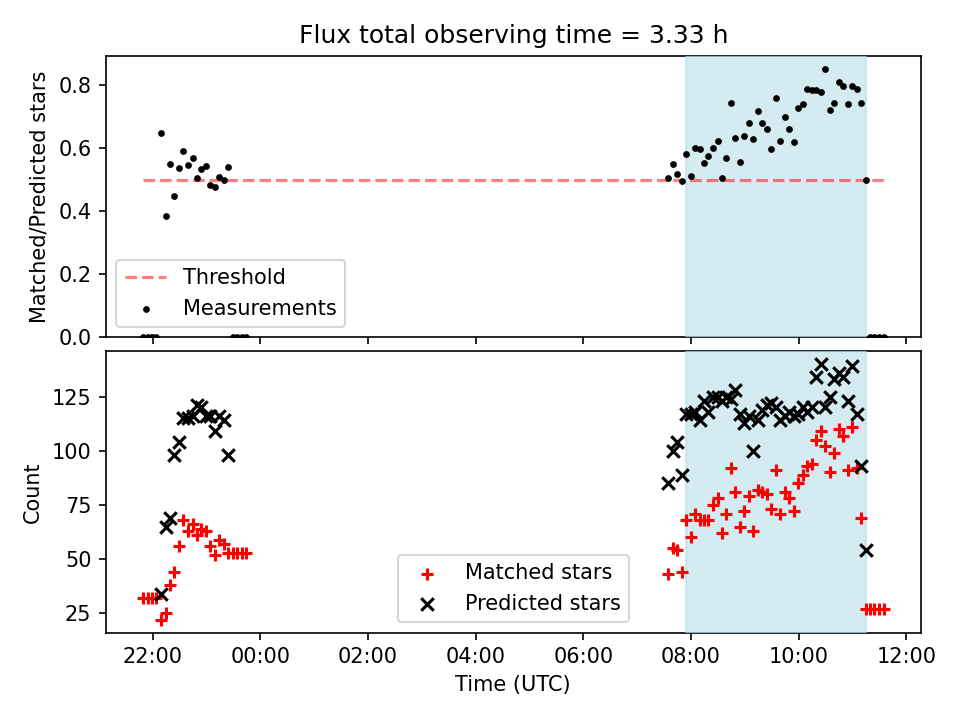 Flux total observing time = 3.33 h

Matched/Predicted stars

0.8
0.6
0.4
0.2
0.0

Threshold
Measurements

Count

125
100
75
50
25

Matched stars
Predicted stars

22:00
00:00
02:00
04:00
06:00
08:00
10:00
12:00

Time (UTC)